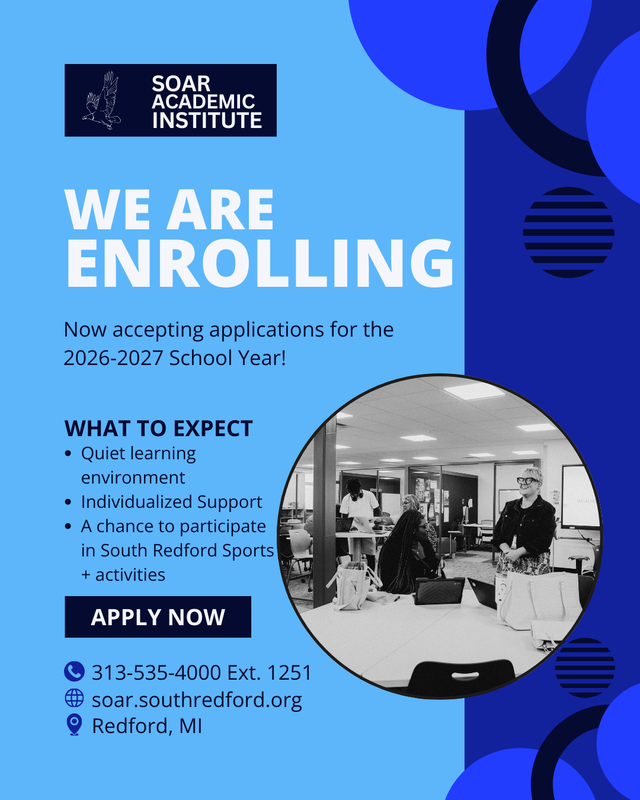 SOAR ACADEMIC INSTITUTE

WE ARE ENROLLING

Now accepting applications for the 2026-2027 School Year!

WHAT TO EXPECT
• Quiet learning environment
• Individualized Support
• A chance to participate in South Redford Sports + activities

APPLY NOW

313-535-4000 Ext. 1251
soar.southredford.org
Redford, MI